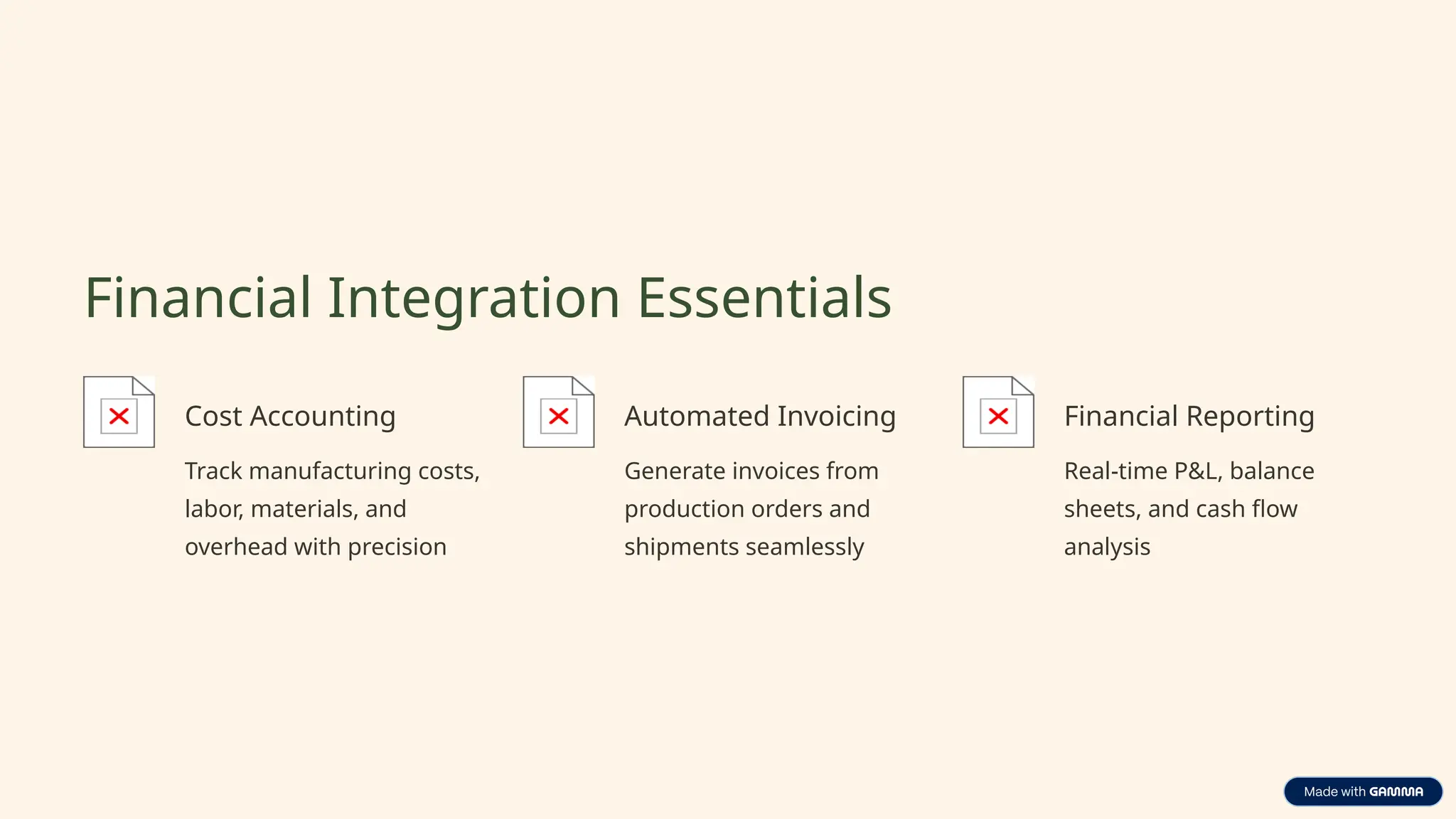 Financial Integration Essentials

Cost Accounting

Track manufacturing costs, labor, materials, and overhead with precision

Automated Invoicing

Generate invoices from production orders and shipments seamlessly

Financial Reporting

Real-time P&L, balance sheets, and cash flow analysis

Made with GAMMA